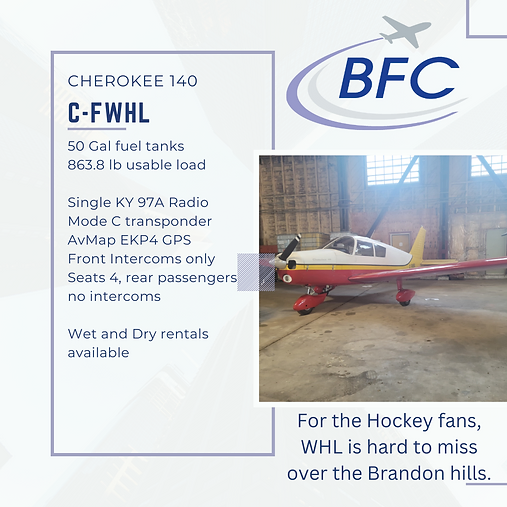 BFC

CHEROKEE 140

C-FWHL

50 Gal fuel tanks
863.8 lb usable load

Single KY 97A Radio
Mode C transponder
AvMap EKP4 GPS
Front Intercoms only
Seats 4, rear passengers no intercoms

Wet and Dry rentals available

For the Hockey fans, WHL is hard to miss over the Brandon hills.